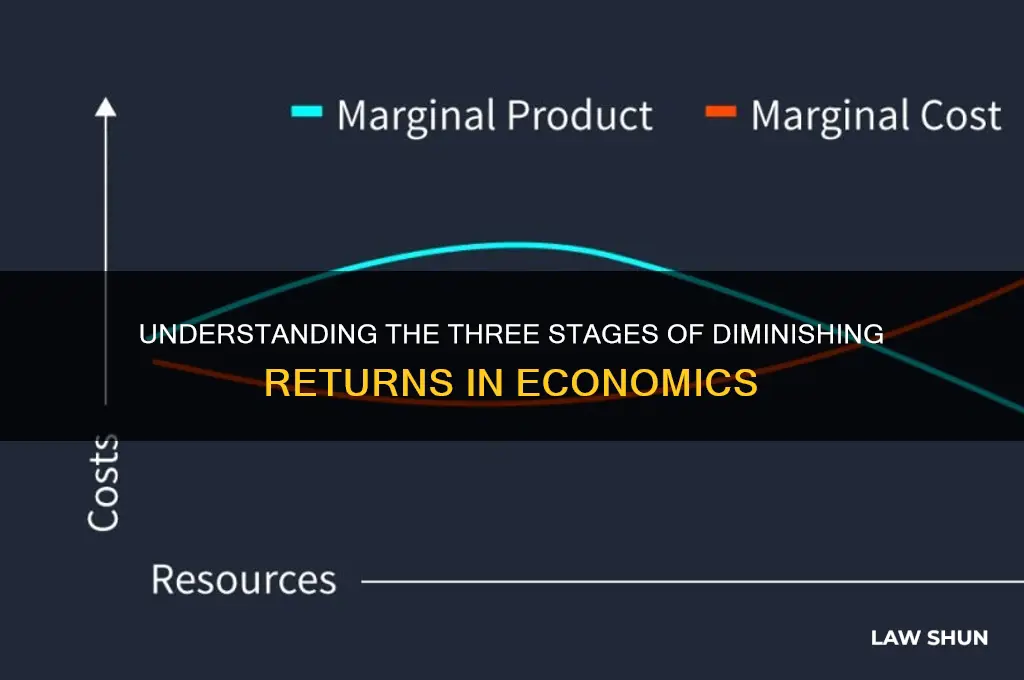 Marginal Product
Marginal Cost

UNDERSTANDING THE THREE STAGES OF DIMINISHING RETURNS IN ECONOMICS

Costs

Resources

LAW SHUN